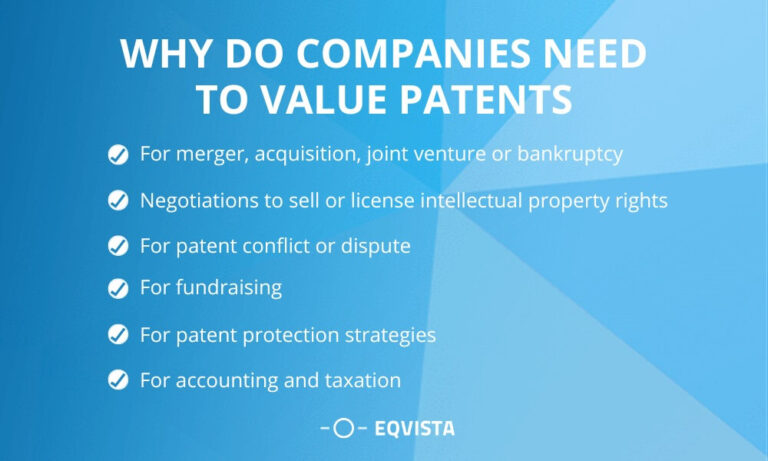 WHY DO COMPANIES NEED TO VALUE PATENTS

For merger, acquisition, joint venture or bankruptcy

Negotiations to sell or license intellectual property rights

For patent conflict or dispute

For fundraising

For patent protection strategies

For accounting and taxation

EQVISTA